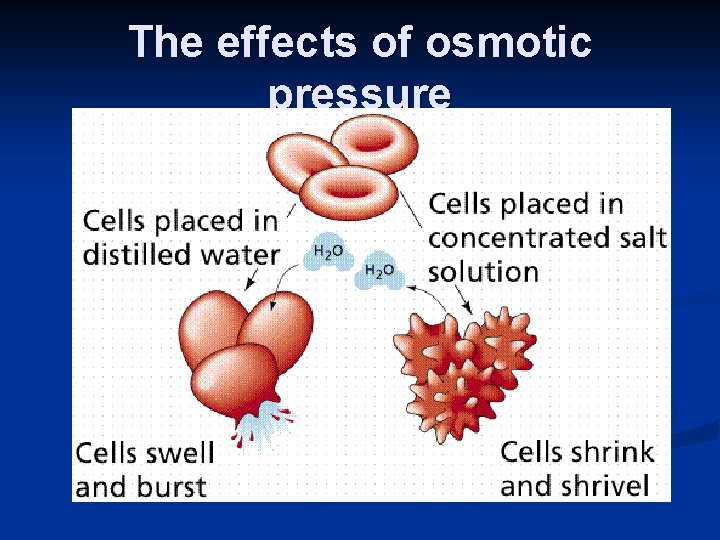 The effects of osmotic pressure

Cells placed in distilled water

$H_2O$

$H_2O$

Cells placed in concentrated salt solution

Cells swell and burst

Cells shrink and shrivel